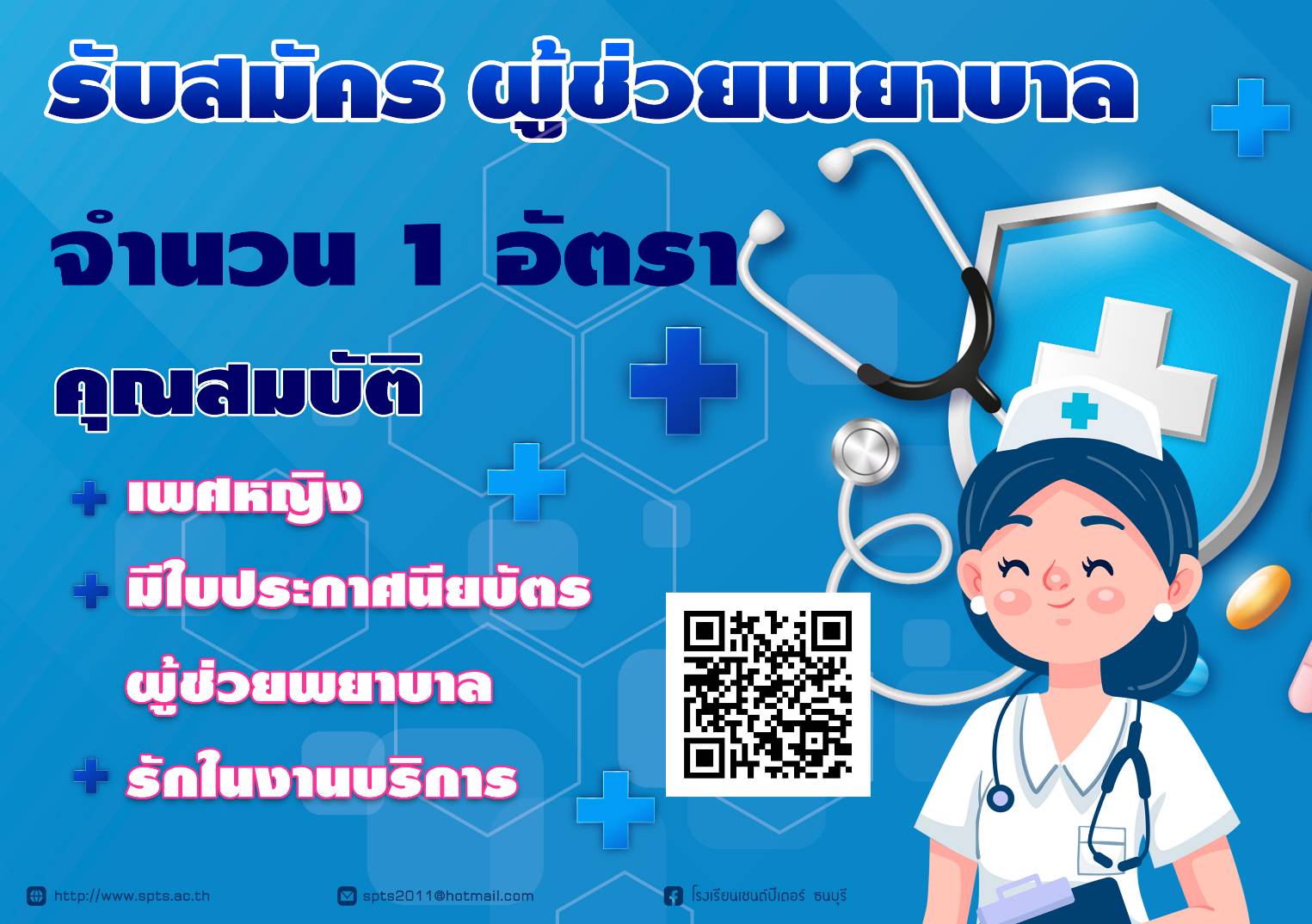 รับสมัคร ผู้ช่วยพยาบาล

จำนวน 1 อัตรา

คุณสมบัติ

เพศหญิง

มีใบประกาศนียบัตร ผู้ช่วยพยาบาล

รักในงานบริการ

http://www.spts.ac.th

spts2011@hotmail.com

โรงเรียนเซนต์ปีเตอร์ ธนบุรี